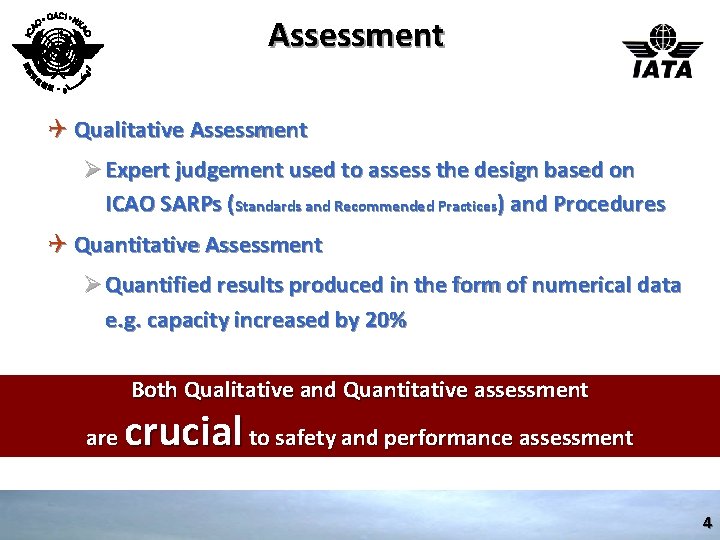 ICAO • OACI • ИКАО

Assessment

IATA

Qualitative Assessment

Expert judgement used to assess the design based on ICAO SARPs (Standards and Recommended Practices) and Procedures

Quantitative Assessment

Quantified results produced in the form of numerical data e.g. capacity increased by 20%

Both Qualitative and Quantitative assessment are crucial to safety and performance assessment

4